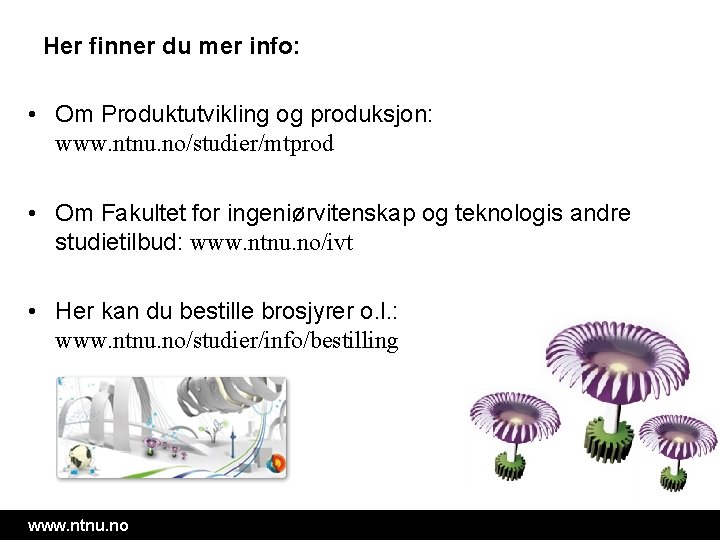 Her finner du mer info:

• Om Produktutvikling og produksjon: www.ntnu.no/studier/mtprod

• Om Fakultet for ingeniørvitenskap og teknologis andre studietilbud: www.ntnu.no/ivt

• Her kan du bestille brosjyrer o.l.: www.ntnu.no/studier/info/bestilling

www.ntnu.no